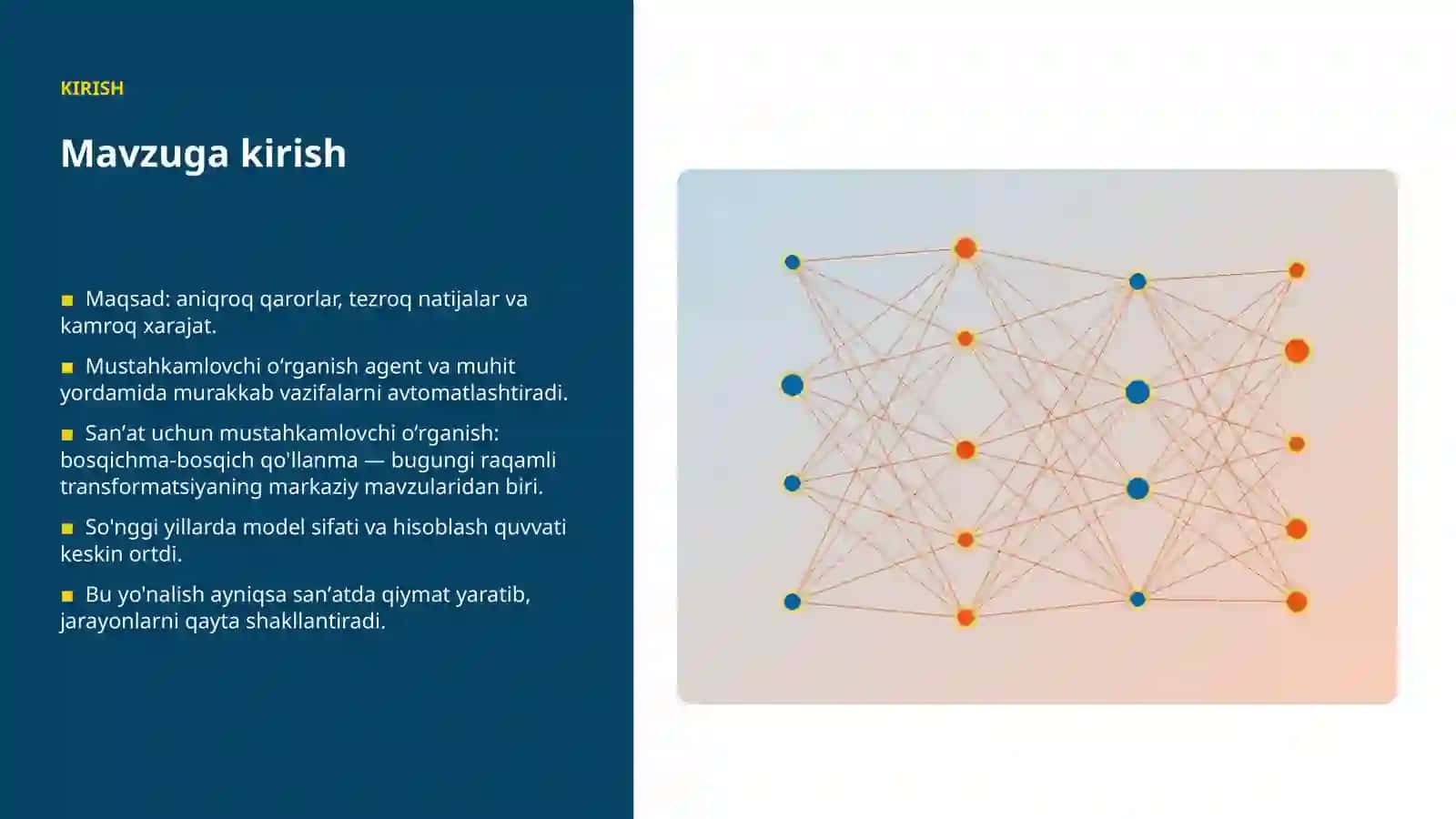 KIRISH

Mavzuga kirish

■ Maqsad: aniqroq qarorlar, tezroq natijalar va kamroq xarajat.

■ Mustahkamlovchi o‘rganish agent va muhit yordamida murakkab vazifalarni avtomatlashtiradi.

■ San’at uchun mustahkamlovchi o‘rganish: bosqichma-bosqich qo'llanma — bugungi raqamli transformatsiyaning markaziy mavzularidan biri.

■ So'nggi yillarda model sifati va hisoblash quvvati keskin ortdi.

■ Bu yo'nalish ayniqsa san’atda qiymat yaratib, jarayonlarni qayta shakllantiradi.